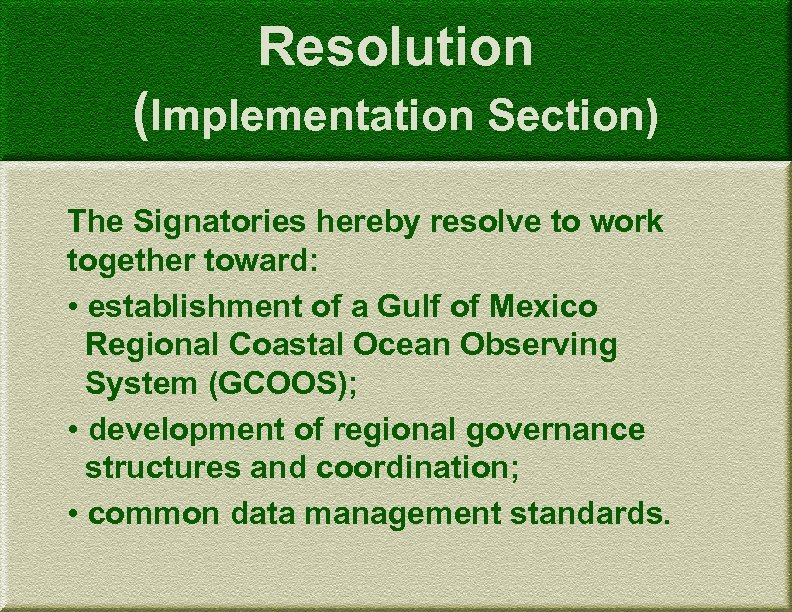 Resolution
(Implementation Section)

The Signatories hereby resolve to work together toward:

• establishment of a Gulf of Mexico Regional Coastal Ocean Observing System (GCOOS);

• development of regional governance structures and coordination;

• common data management standards.